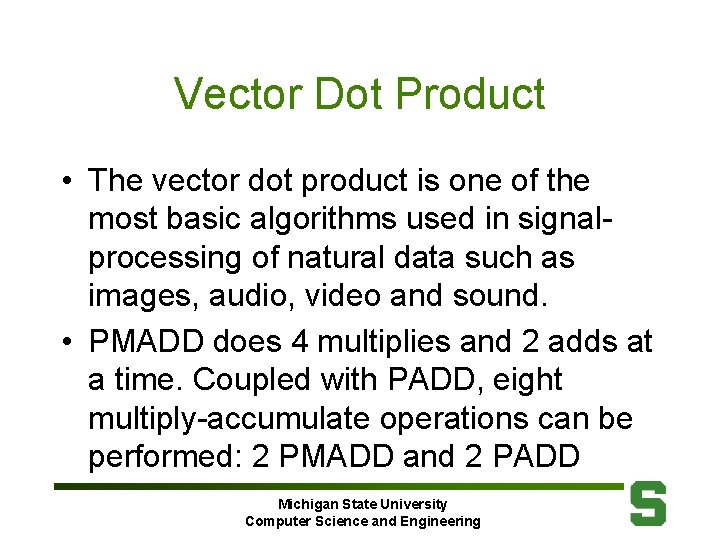 Vector Dot Product

• The vector dot product is one of the most basic algorithms used in signal-processing of natural data such as images, audio, video and sound.

• PMADD does 4 multiplies and 2 adds at a time. Coupled with PADD, eight multiply-accumulate operations can be performed: 2 PMADD and 2 PADD

Michigan State University
Computer Science and Engineering

S